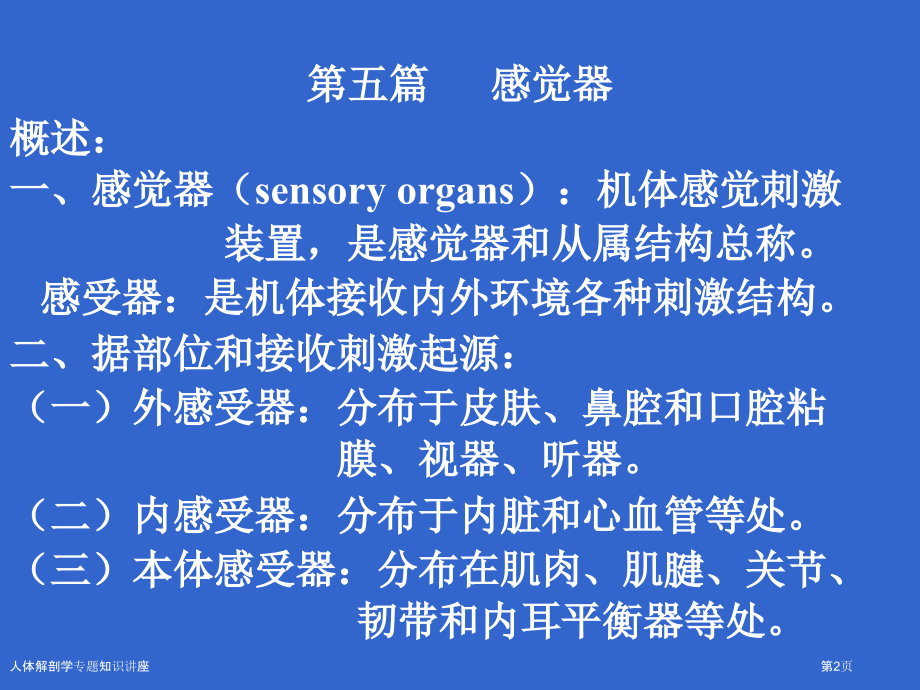 第五篇　　感觉器

概述：

一、感觉器（sensory organs）：机体感觉刺激装置，是感觉器和从属结构总称。

感受器：是机体接收内外环境各种刺激结构。

二、据部位和接收刺激起源：

（一）外感受器：分布于皮肤、鼻腔和口腔粘膜、视器、听器。

（二）内感受器：分布于内脏和心血管等处。

（三）本体感受器：分布在肌肉、肌腱、关节、韧带和内耳平衡器等处。

人体解剖学专题知识讲座

第2页